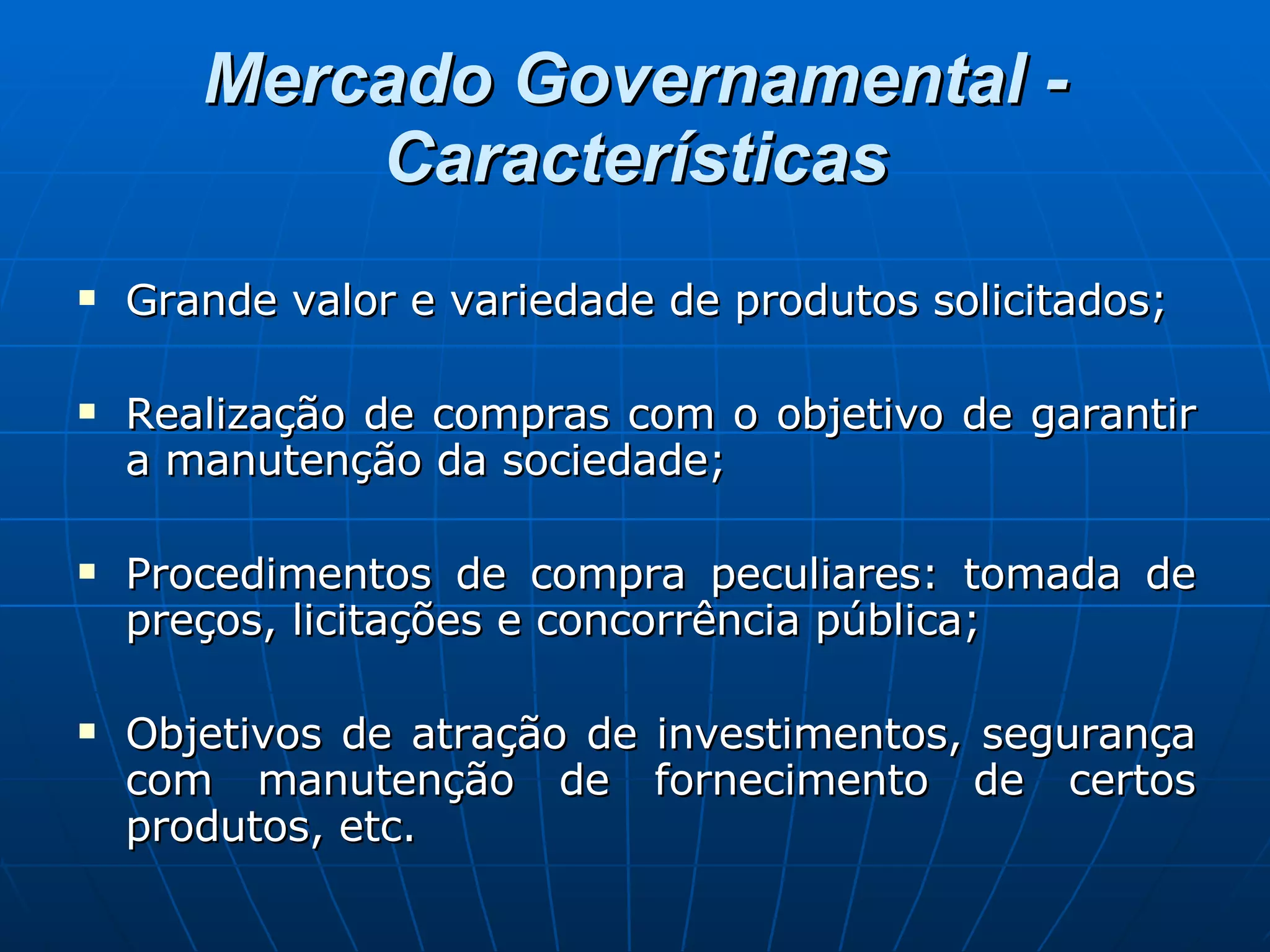 Mercado Governamental - Características

▪ Grande valor e variedade de produtos solicitados;

▪ Realização de compras com o objetivo de garantir a manutenção da sociedade;

▪ Procedimentos de compra peculiares: tomada de preços, licitações e concorrência pública;

▪ Objetivos de atração de investimentos, segurança com manutenção de fornecimento de certos produtos, etc.